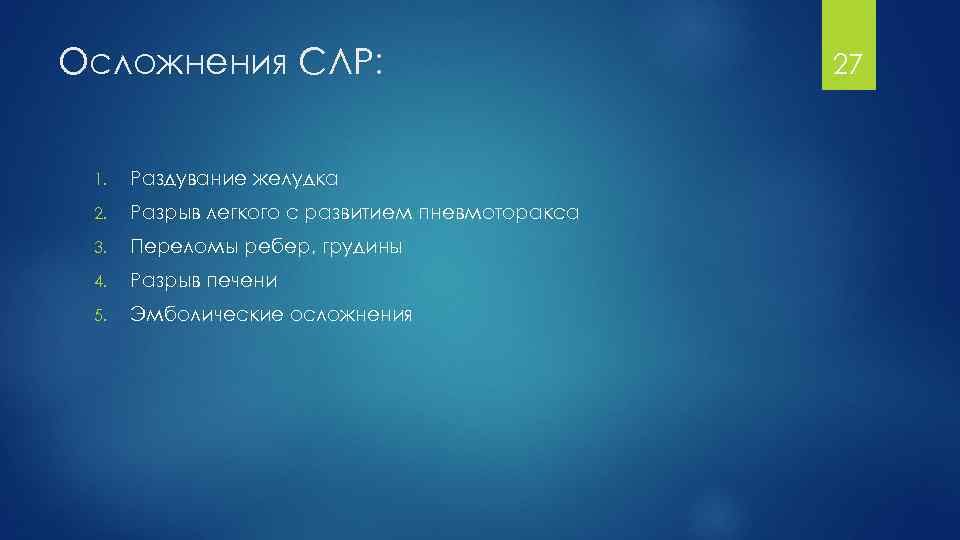 Осложнения СЛР:

27

1. Раздувание желудка
2. Разрыв легкого с развитием пневмоторакса
3. Переломы ребер, грудины
4. Разрыв печени
5. Эмболические осложнения